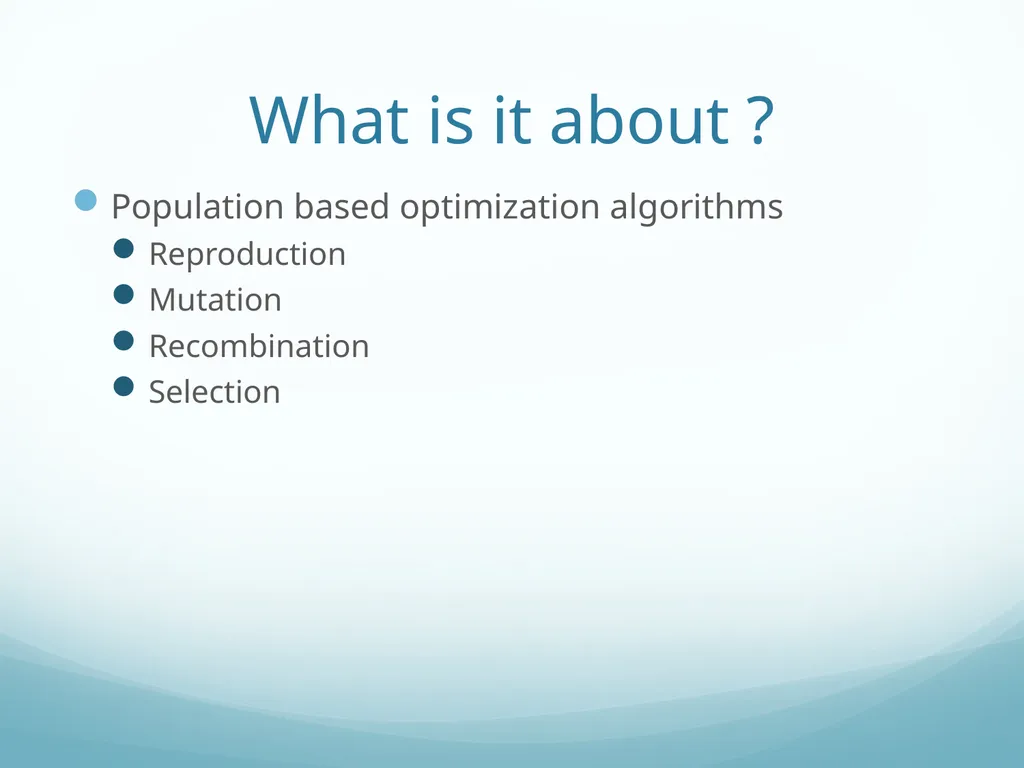 What is it about ?

Population based optimization algorithms
Reproduction
Mutation
Recombination
Selection